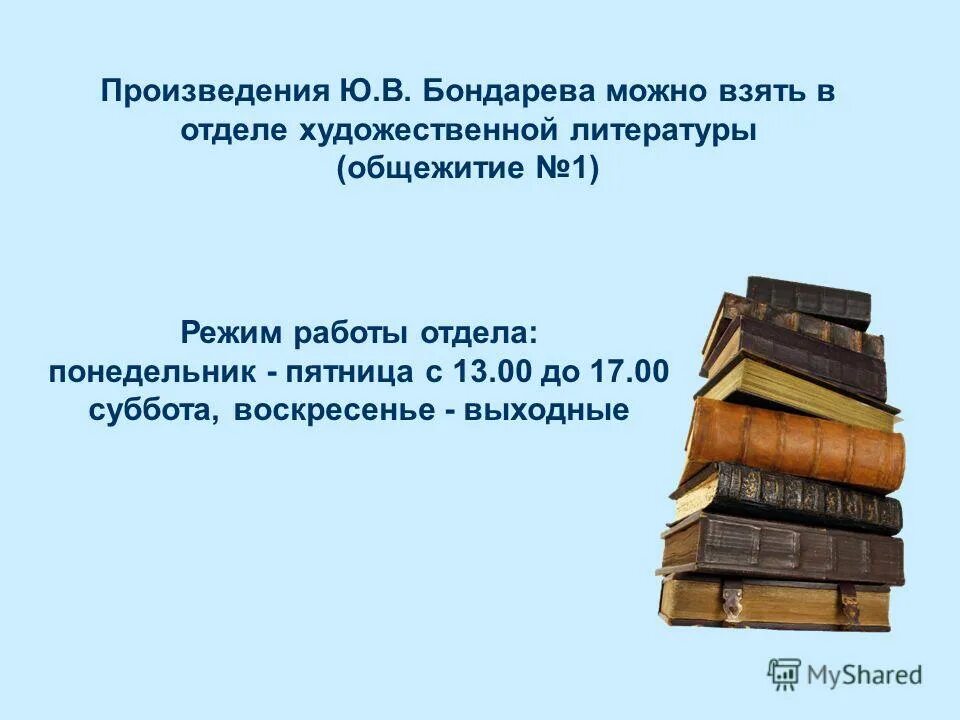 Произведения Ю.В. Бондарева можно взять в отделе художественной литературы (общежитие №1)

Режим работы отдела:
понедельник - пятница с 13.00 до 17.00
суббота, воскресенье - выходные

MyShared